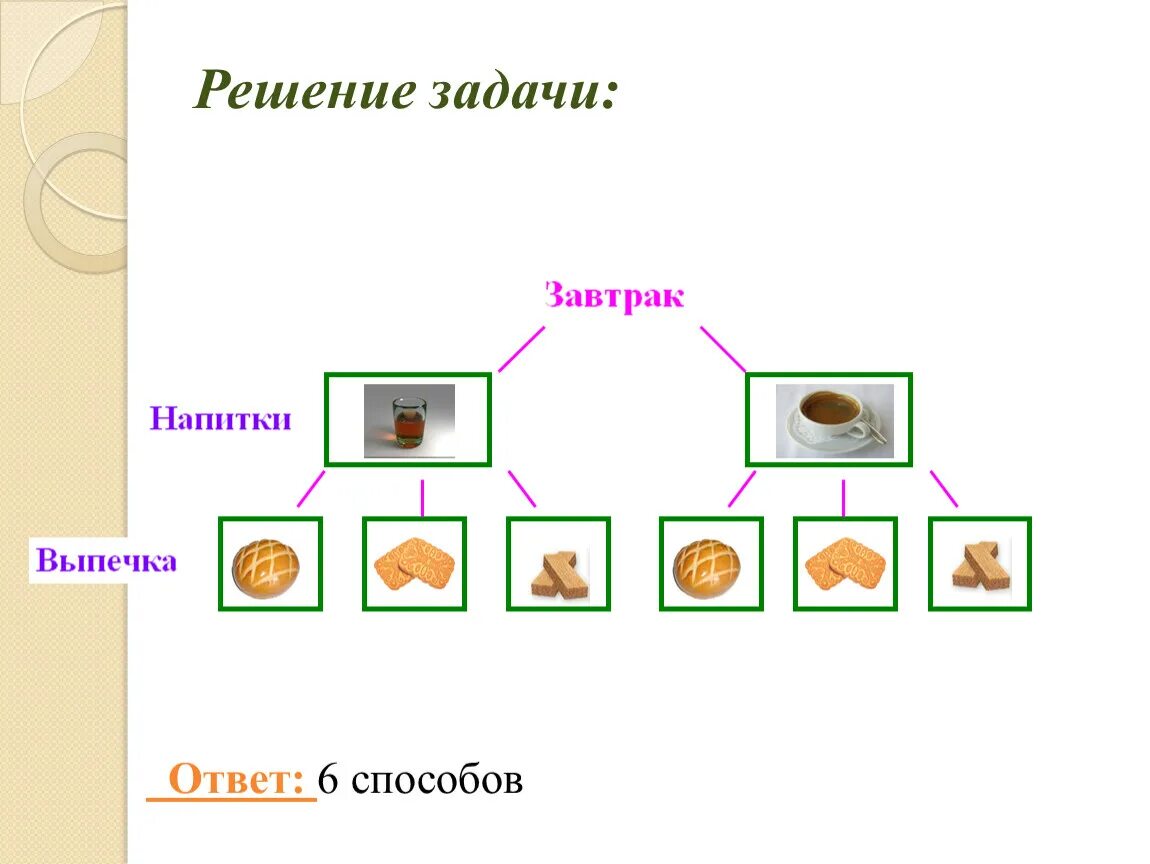 Решение задачи:

Завтрак

Напитки

Выпечка

Ответ: 6 способов